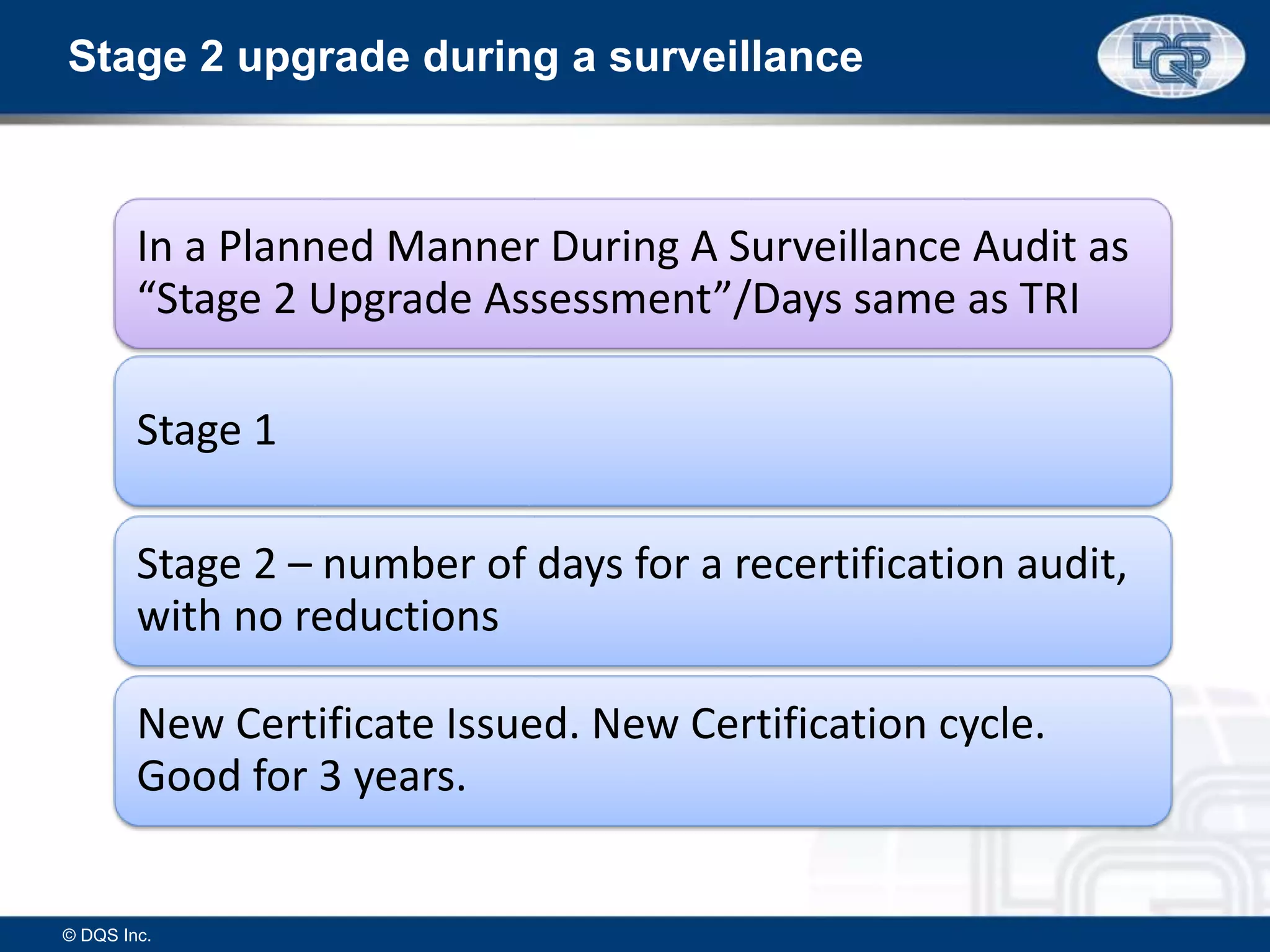 Stage 2 upgrade during a surveillance

DQS

In a Planned Manner During A Surveillance Audit as “Stage 2 Upgrade Assessment”/Days same as TRI

Stage 1

Stage 2 – number of days for a recertification audit, with no reductions

New Certificate Issued. New Certification cycle. Good for 3 years.

© DQS Inc.